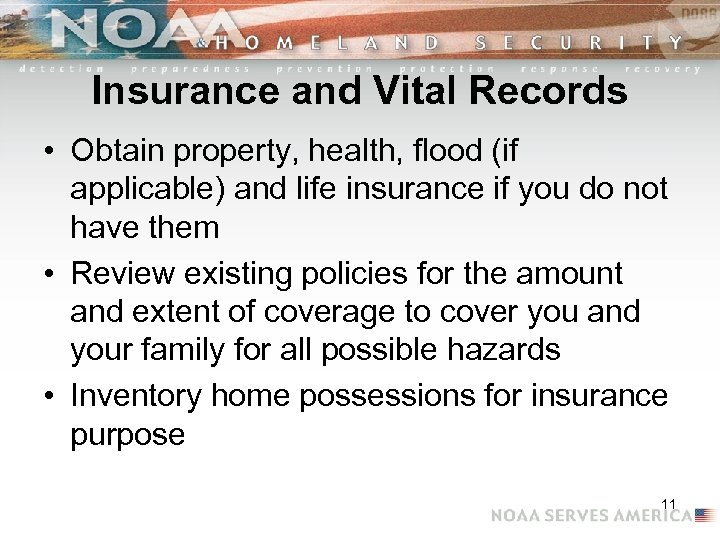 NOAA & HOMELAND SECURITY
detection preparedness prevention protection response recovery

Insurance and Vital Records

• Obtain property, health, flood (if applicable) and life insurance if you do not have them
• Review existing policies for the amount and extent of coverage to cover you and your family for all possible hazards
• Inventory home possessions for insurance purpose

11

NOAA SERVES AMERICA